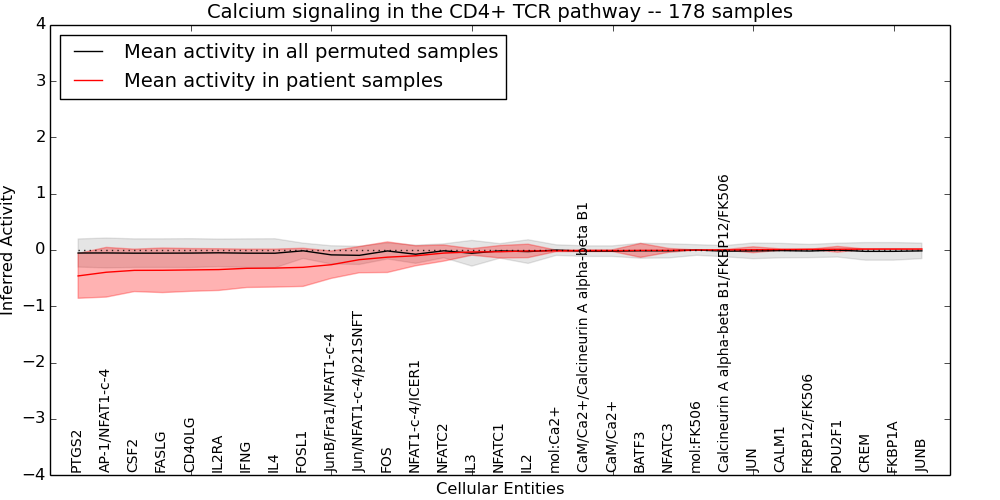 Calcium signaling in the CD4+ TCR pathway -- 178 samples

Mean activity in all permuted samples
Mean activity in patient samples

Inferred Activity

4
3
2
1
0
−1
−2
−3
−4

PTGS2
AP-1/NFAT1-c-4
CSF2
FASLG
CD40LG
IL2RA
IFNG
IL4
FOSL1
JunB/Fra1/NFAT1-c-4
Jun/NFAT1-c-4/p21SNFT
FOS
NFAT1-c-4/ICER1
NFATC2
IL3
NFATC1
IL2
mol:Ca2+
CaM/Ca2+/Calcineurin A alpha-beta B1
CaM/Ca2+
BATF3
NFATC3
mol:FK506
Calcineurin A alpha-beta B1/FKBP12/FK506
JUN
CALM1
FKBP12/FK506
POU2F1
CREM
FKBP1A
JUNB

Cellular Entities